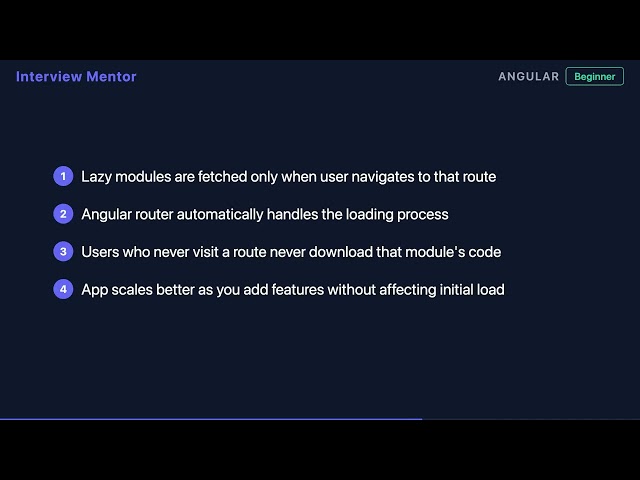 Interview Mentor

ANGULAR Beginner

1 Lazy modules are fetched only when user navigates to that route

2 Angular router automatically handles the loading process

3 Users who never visit a route never download that module's code

4 App scales better as you add features without affecting initial load